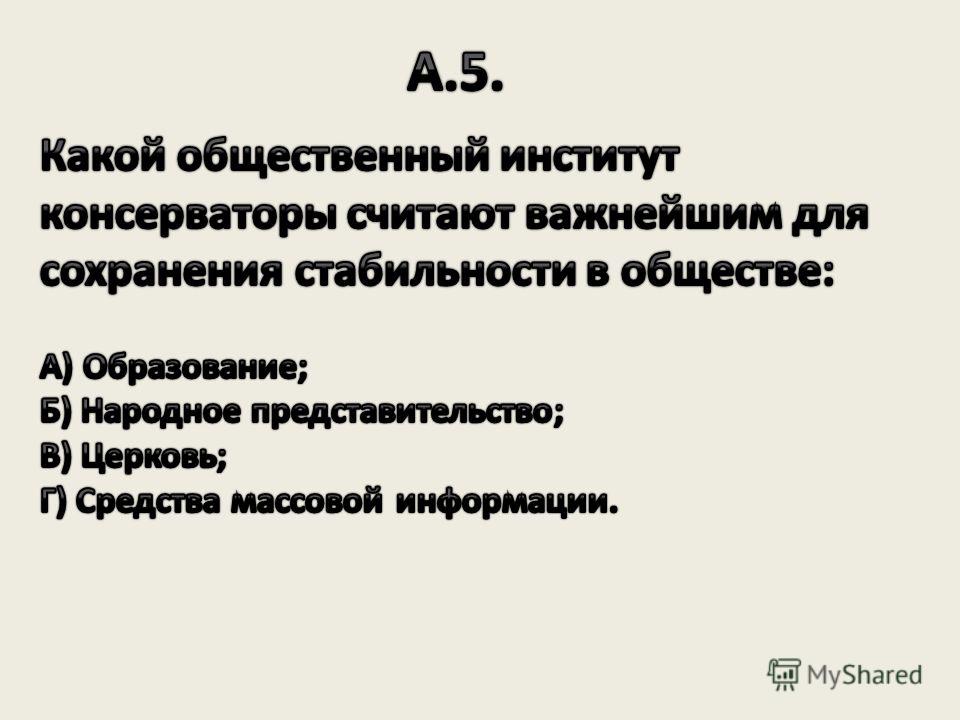 А.5.

Какой общественный институт консерваторы считают важнейшим для сохранения стабильности в обществе:

А) Образование;
Б) Народное представительство;
В) Церковь;
Г) Средства массовой информации.

MyShared